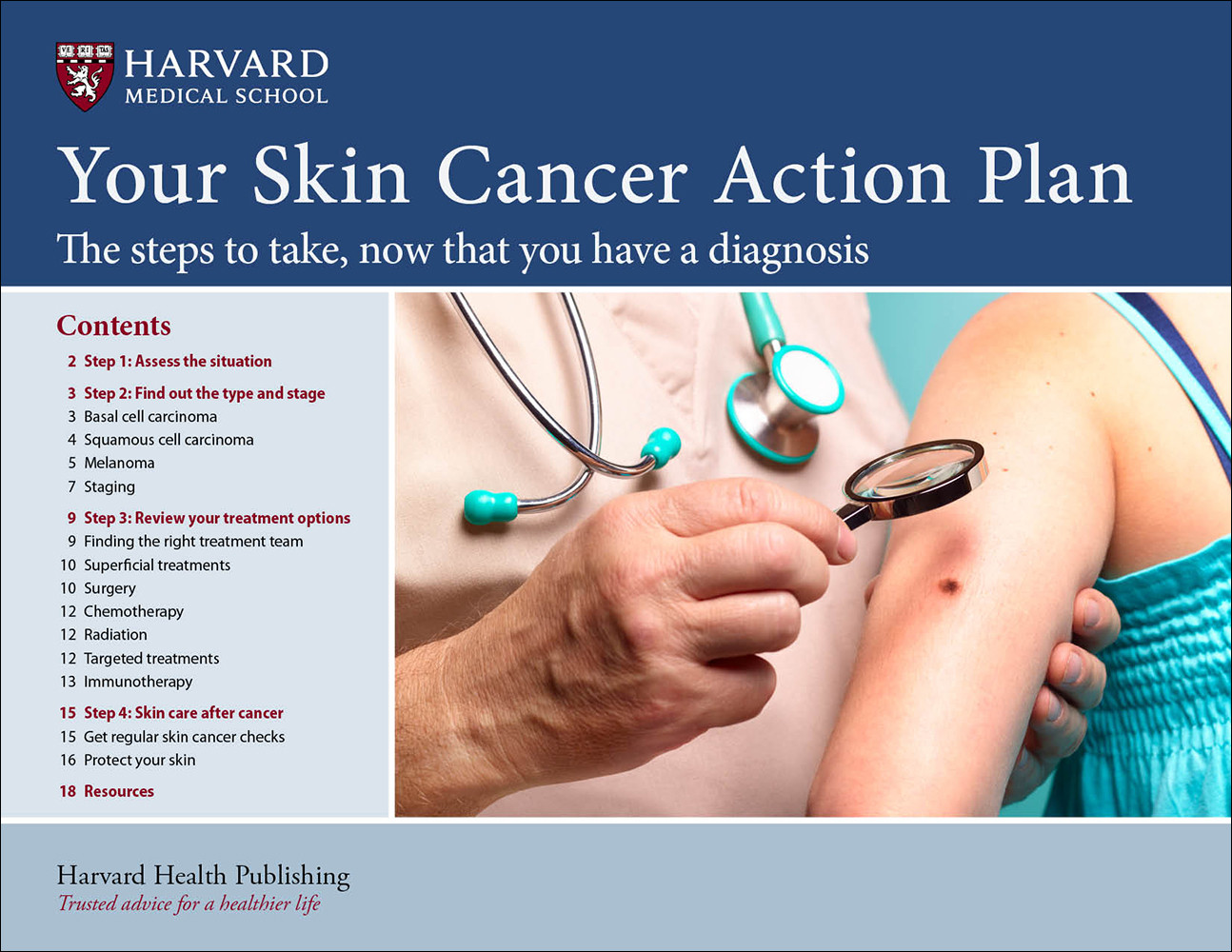 VE RI TAS

HARVARD
MEDICAL SCHOOL

Your Skin Cancer Action Plan

The steps to take, now that you have a diagnosis

Contents

2 Step 1: Assess the situation

3 Step 2: Find out the type and stage
3 Basal cell carcinoma
4 Squamous cell carcinoma
5 Melanoma
7 Staging

9 Step 3: Review your treatment options
9 Finding the right treatment team
10 Superficial treatments
10 Surgery
12 Chemotherapy
12 Radiation
12 Targeted treatments
13 Immunotherapy

15 Step 4: Skin care after cancer
15 Get regular skin cancer checks
16 Protect your skin

18 Resources

Harvard Health Publishing
Trusted advice for a healthier life